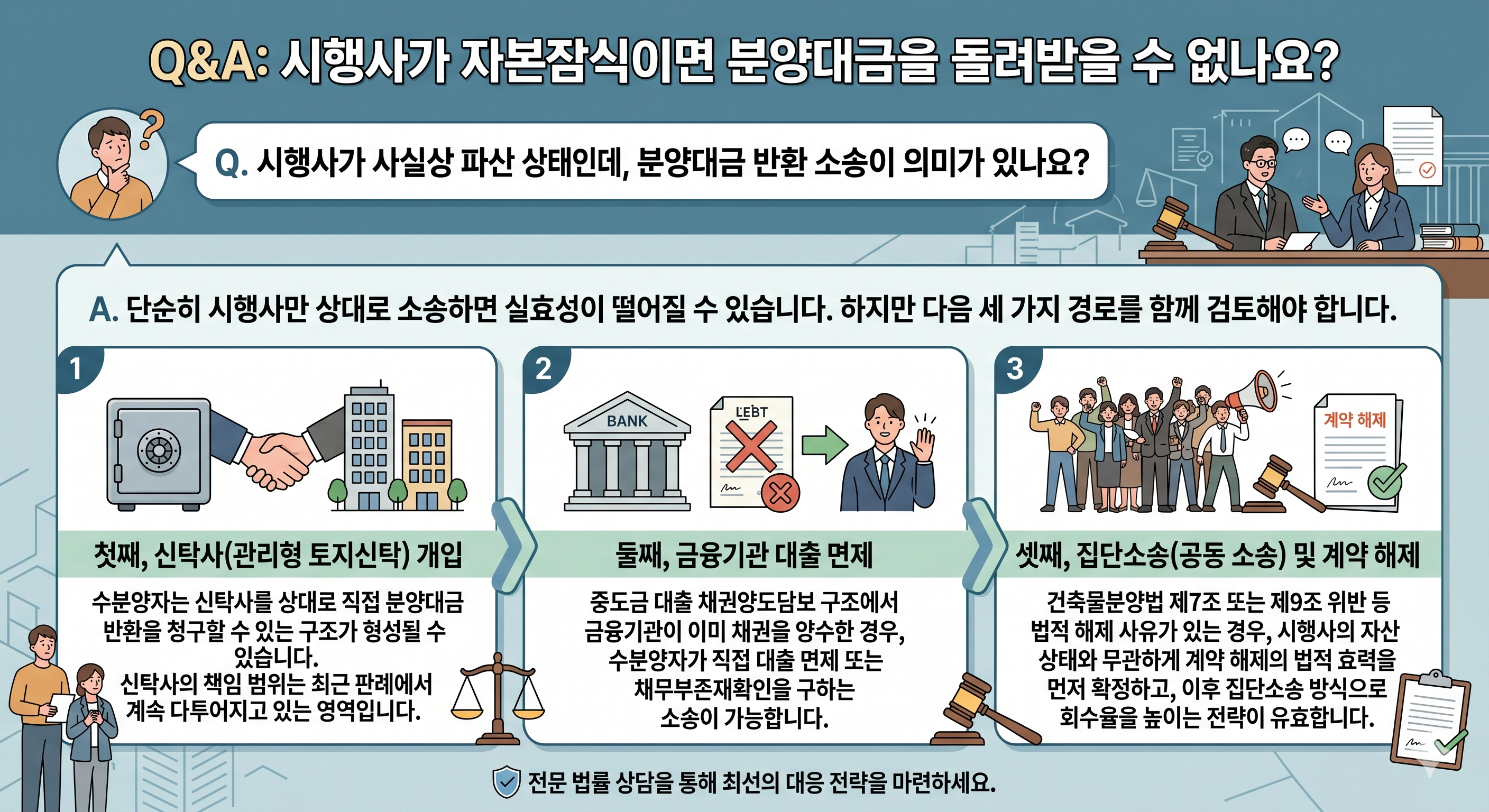 Q&A: 시행사가 자본잠식이면 분양대금을 돌려받을 수 없나요?

Q. 시행사가 사실상 파산 상태인데, 분양대금 반환 소송이 의미가 있나요?

A. 단순히 시행사만 상대로 소송하면 실효성이 떨어질 수 있습니다. 하지만 다음 세 가지 경로를 함께 검토해야 합니다.

1

첫째, 신탁사(관리형 토지신탁) 개입

수분양자는 신탁사를 상대로 직접 분양대금 반환을 청구할 수 있는 구조가 형성될 수 있습니다.
신탁사의 책임 범위는 최근 판례에서 계속 다투어지고 있는 영역입니다.

2

BANK

LEBT

둘째, 금융기관 대출 면제

중도금 대출 채권양도담보 구조에서 금융기관이 이미 채권을 양수한 경우, 수분양자가 직접 대출 면제 또는 채무부존재확인을 구하는 소송이 가능합니다.

3

계약 해제

셋째, 집단소송(공동 소송) 및 계약 해제

건축물분양법 제7조 또는 제9조 위반 등 법적 해제 사유가 있는 경우, 시행사의 자산 상태와 무관하게 계약 해제의 법적 효력을 먼저 확정하고, 이후 집단소송 방식으로 회수율을 높이는 전략이 유효합니다.

전문 법률 상담을 통해 최선의 대응 전략을 마련하세요.